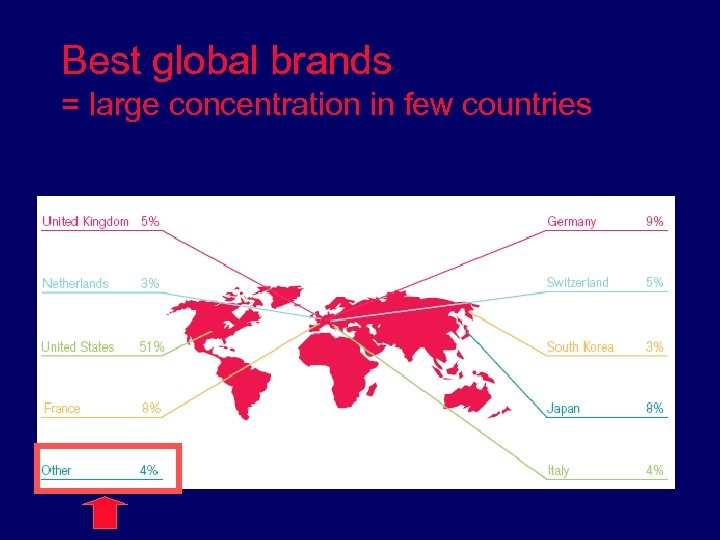 Best global brands
= large concentration in few countries

United Kingdom 5%
Netherlands 3%
United States 51%
France 8%
Other 4%

Germany 9%
Switzerland 5%
South Korea 3%
Japan 8%
Italy 4%